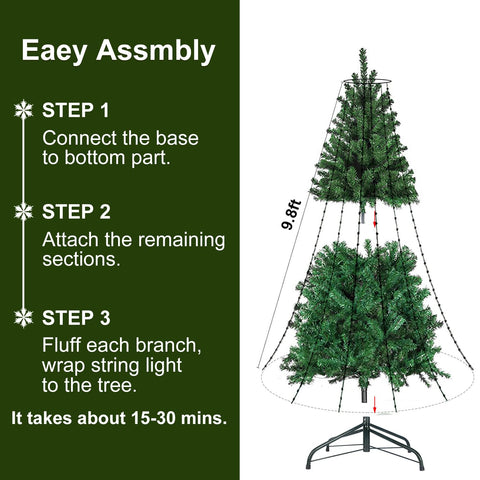 Eaey Assmbly

STEP 1
Connect the base to bottom part.

STEP 2
Attach the remaining sections.

STEP 3
Fluff each branch, wrap string light to the tree.

It takes about 15-30 mins.

9.8ft